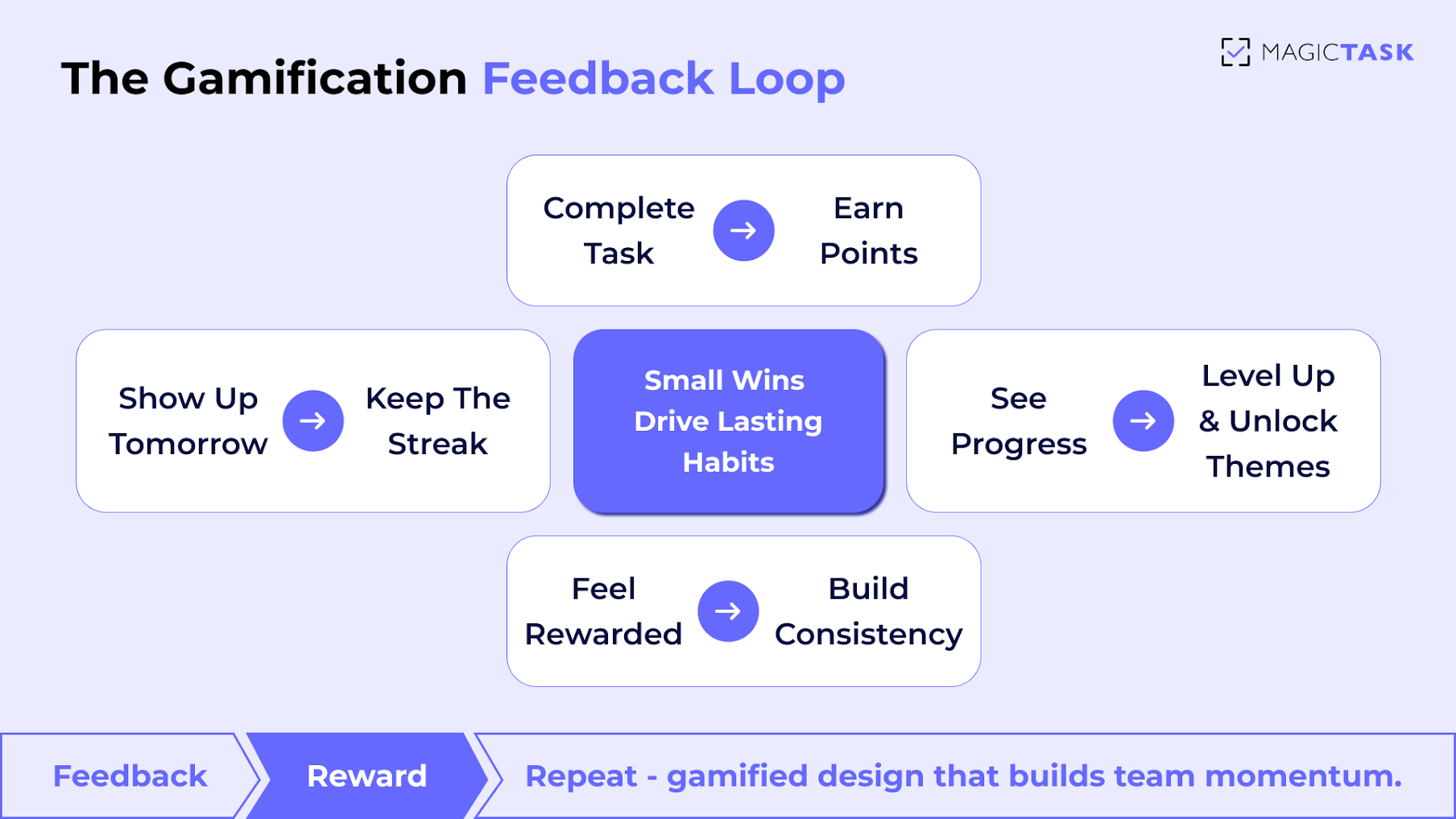 The Gamification Feedback Loop

MAGICTASK

Complete Task → Earn Points

Show Up Tomorrow → Keep The Streak

Small Wins Drive Lasting Habits

See Progress → Level Up & Unlock Themes

Feel Rewarded → Build Consistency

Feedback

Reward

Repeat - gamified design that builds team momentum.